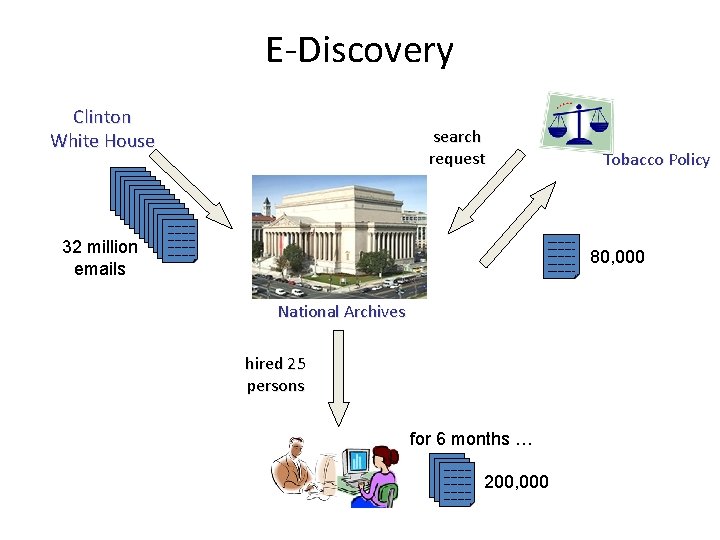 E-Discovery

Clinton White House

32 million emails

search request

Tobacco Policy

80,000

National Archives

hired 25 persons

for 6 months …

200,000